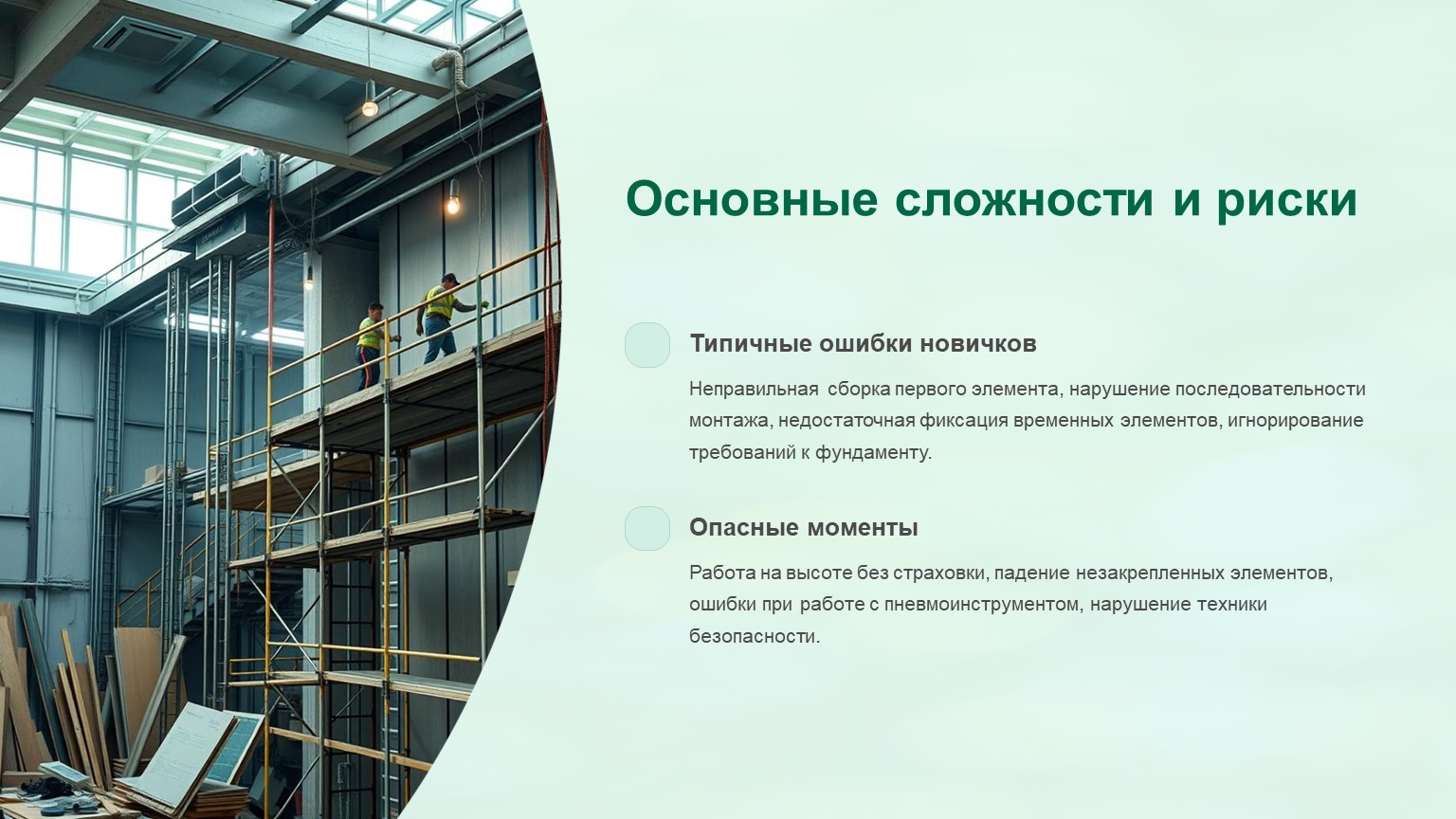 Основные сложности и риски

Типичные ошибки новичков

Неправильная сборка первого элемента, нарушение последовательности монтажа, недостаточная фиксация временных элементов, игнорирование требований к фундаменту.

Опасные моменты

Работа на высоте без страховки, падение незакрепленных элементов, ошибки при работе с пневмоинструментом, нарушение техники безопасности.